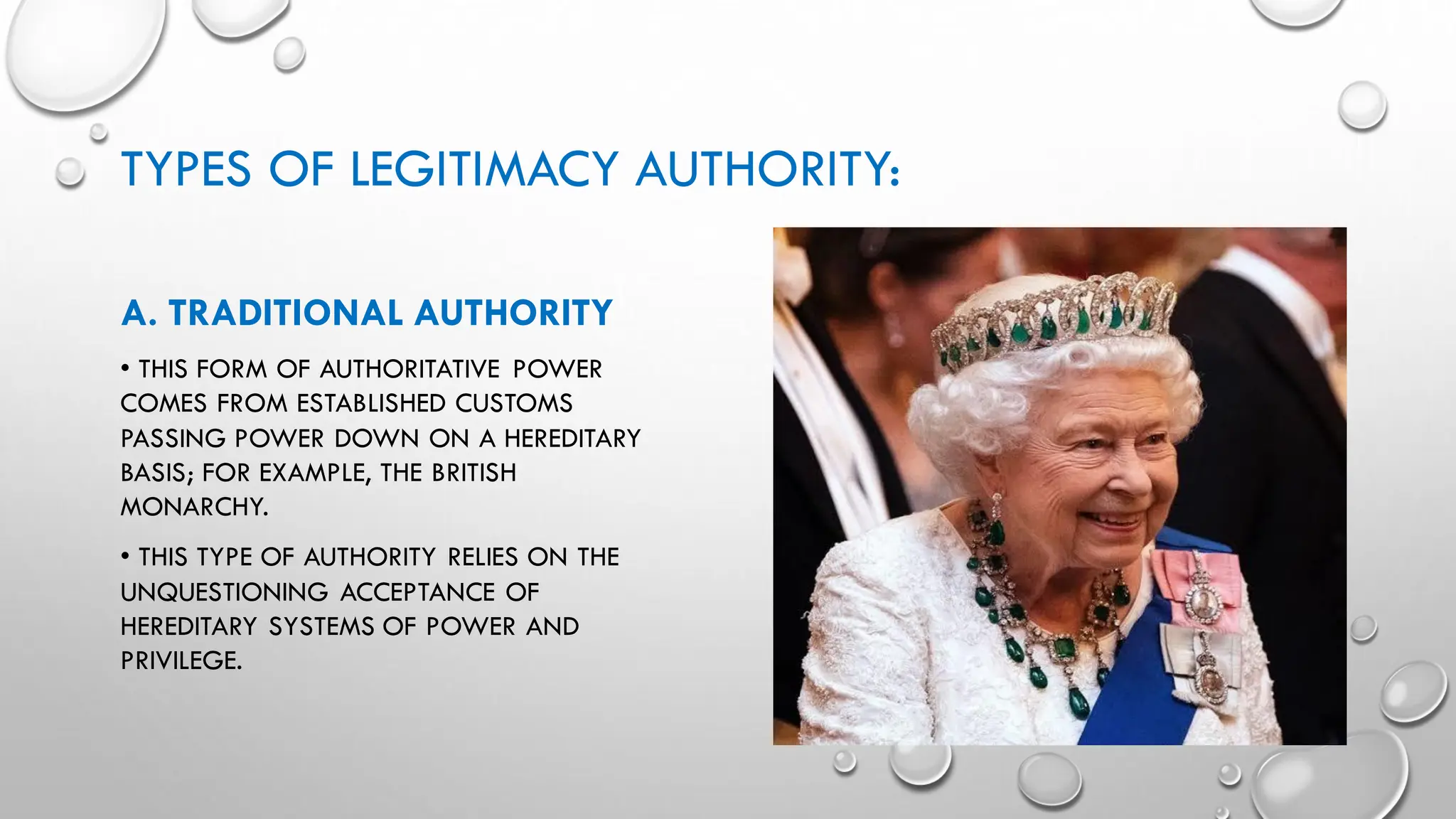 TYPES OF LEGITIMACY AUTHORITY:

A. TRADITIONAL AUTHORITY

• THIS FORM OF AUTHORITATIVE POWER COMES FROM ESTABLISHED CUSTOMS PASSING POWER DOWN ON A HEREDITARY BASIS; FOR EXAMPLE, THE BRITISH MONARCHY.

• THIS TYPE OF AUTHORITY RELIES ON THE UNQUESTIONING ACCEPTANCE OF HEREDITARY SYSTEMS OF POWER AND PRIVILEGE.